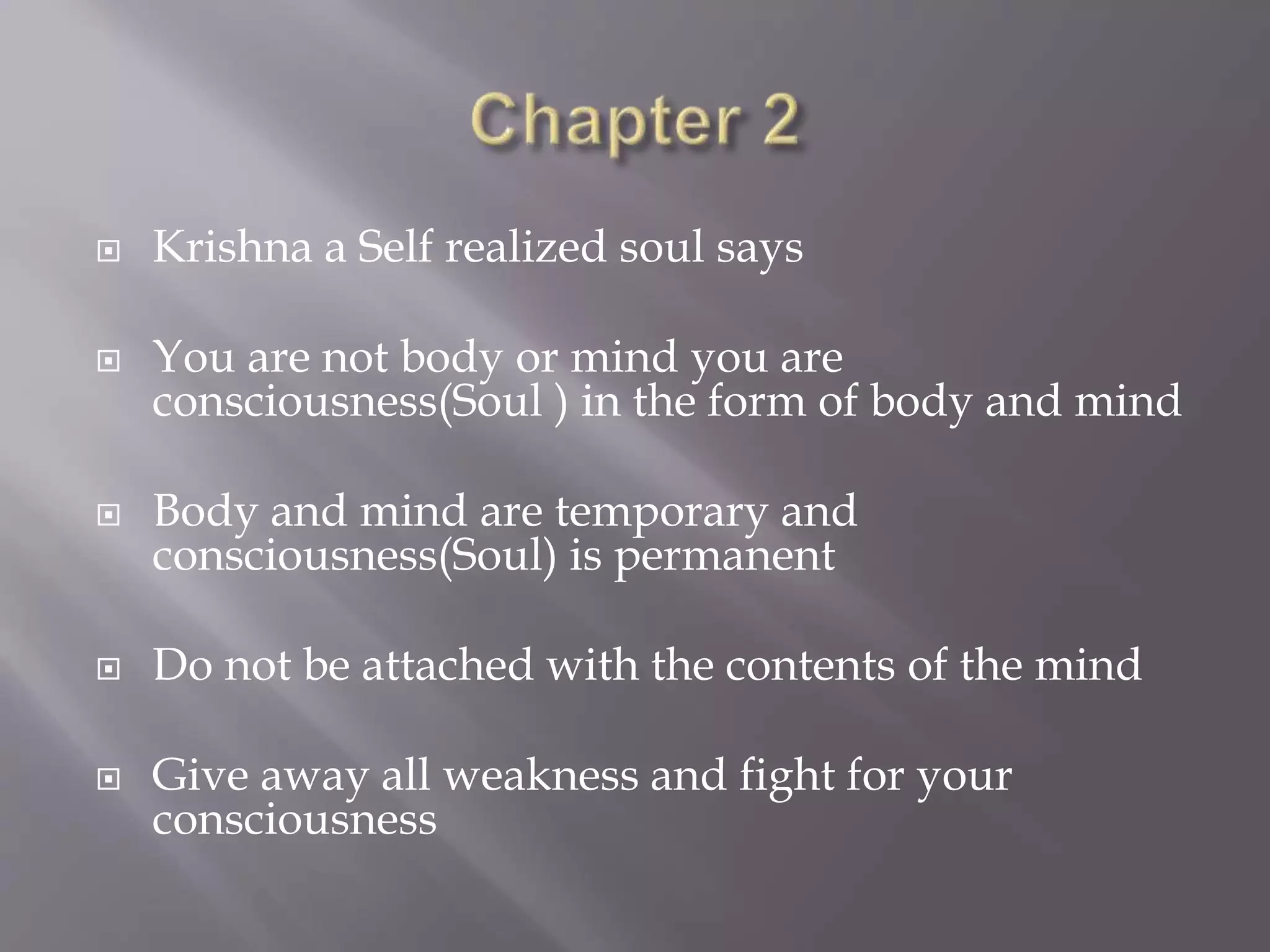 Chapter 2

Krishna a Self realized soul says

You are not body or mind you are consciousness(Soul ) in the form of body and mind

Body and mind are temporary and consciousness(Soul) is permanent

Do not be attached with the contents of the mind

Give away all weakness and fight for your consciousness